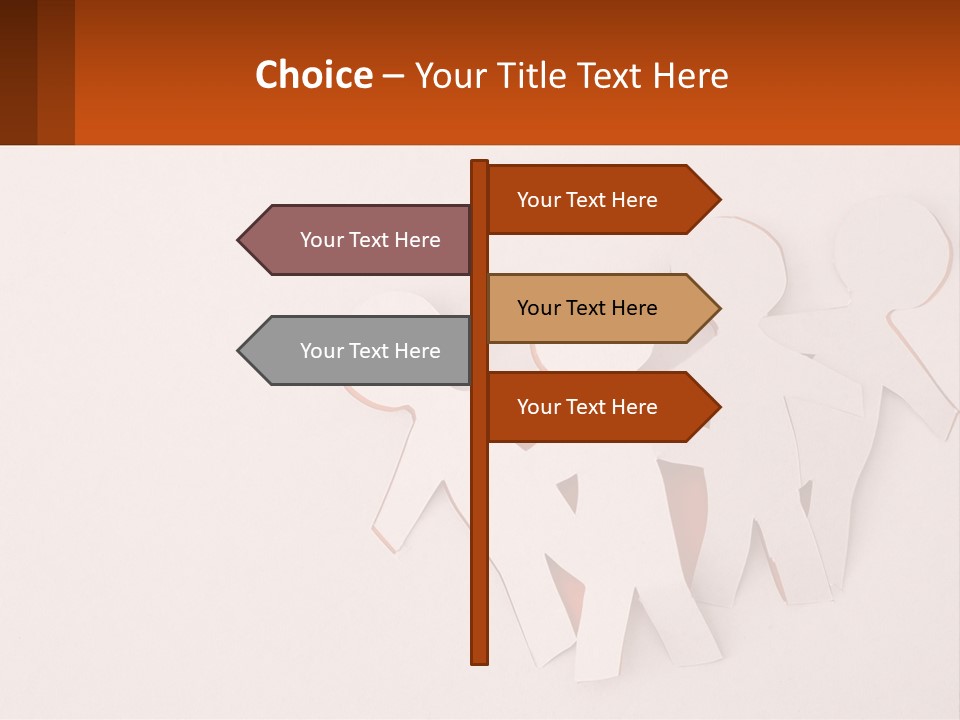 Choice – Your Title Text Here

Your Text Here

Your Text Here

Your Text Here

Your Text Here

Your Text Here